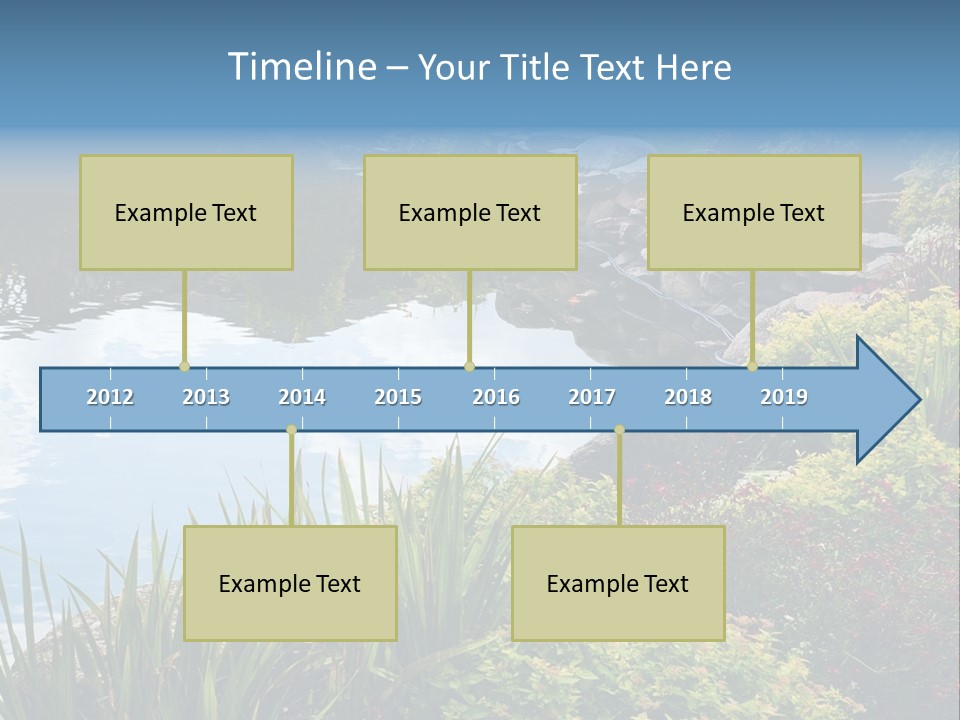 Timeline – Your Title Text Here

Example Text

Example Text

Example Text

2012 2013 2014 2015 2016 2017 2018 2019

Example Text

Example Text